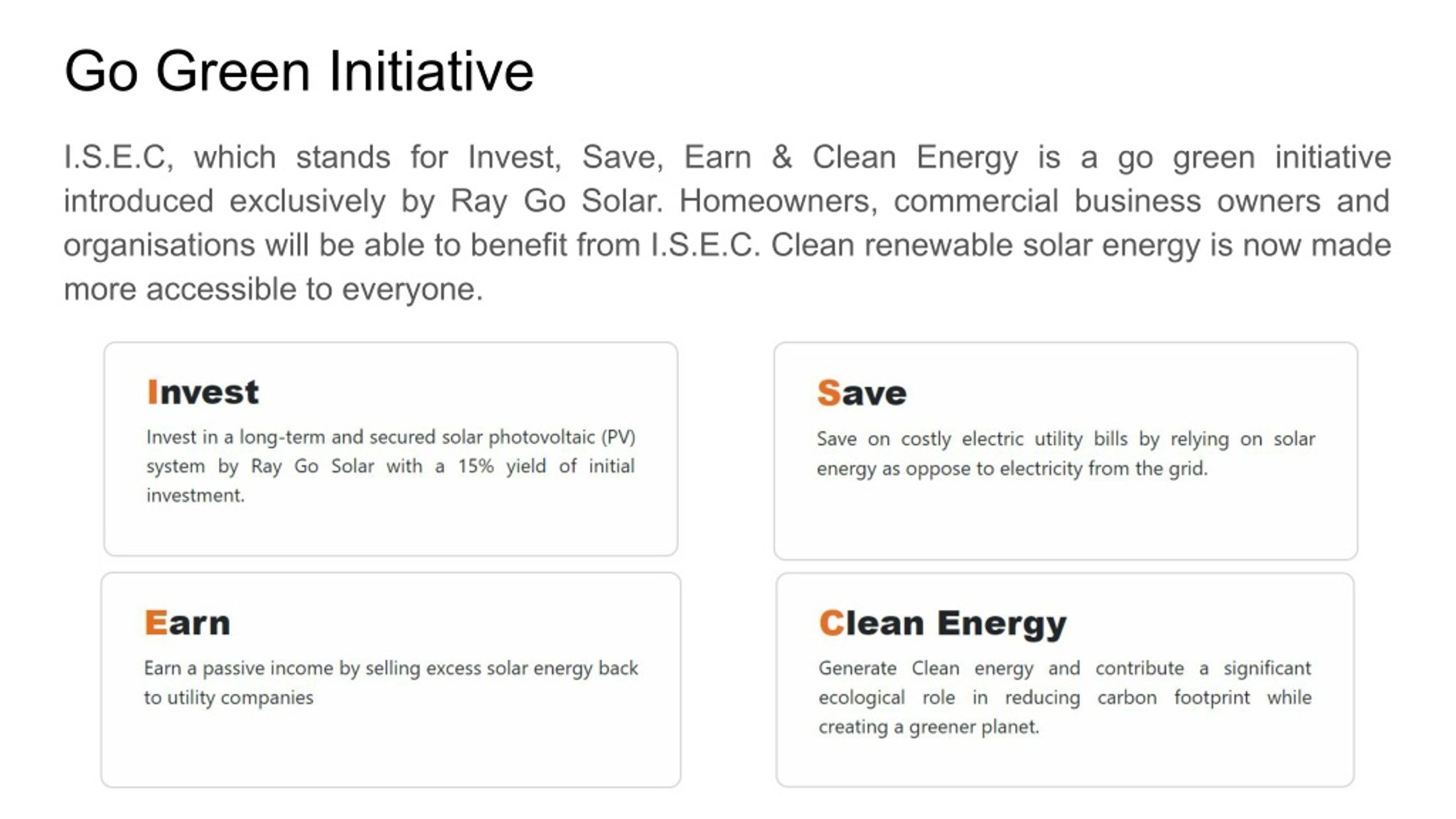 Go Green Initiative

I.S.E.C, which stands for Invest, Save, Earn & Clean Energy is a go green initiative introduced exclusively by Ray Go Solar. Homeowners, commercial business owners and organisations will be able to benefit from I.S.E.C. Clean renewable solar energy is now made more accessible to everyone.

Invest

Invest in a long-term and secured solar photovoltaic (PV) system by Ray Go Solar with a 15% yield of initial investment.

Save

Save on costly electric utility bills by relying on solar energy as oppose to electricity from the grid.

Earn

Earn a passive income by selling excess solar energy back to utility companies

Clean Energy

Generate Clean energy and contribute a significant ecological role in reducing carbon footprint while creating a greener planet.